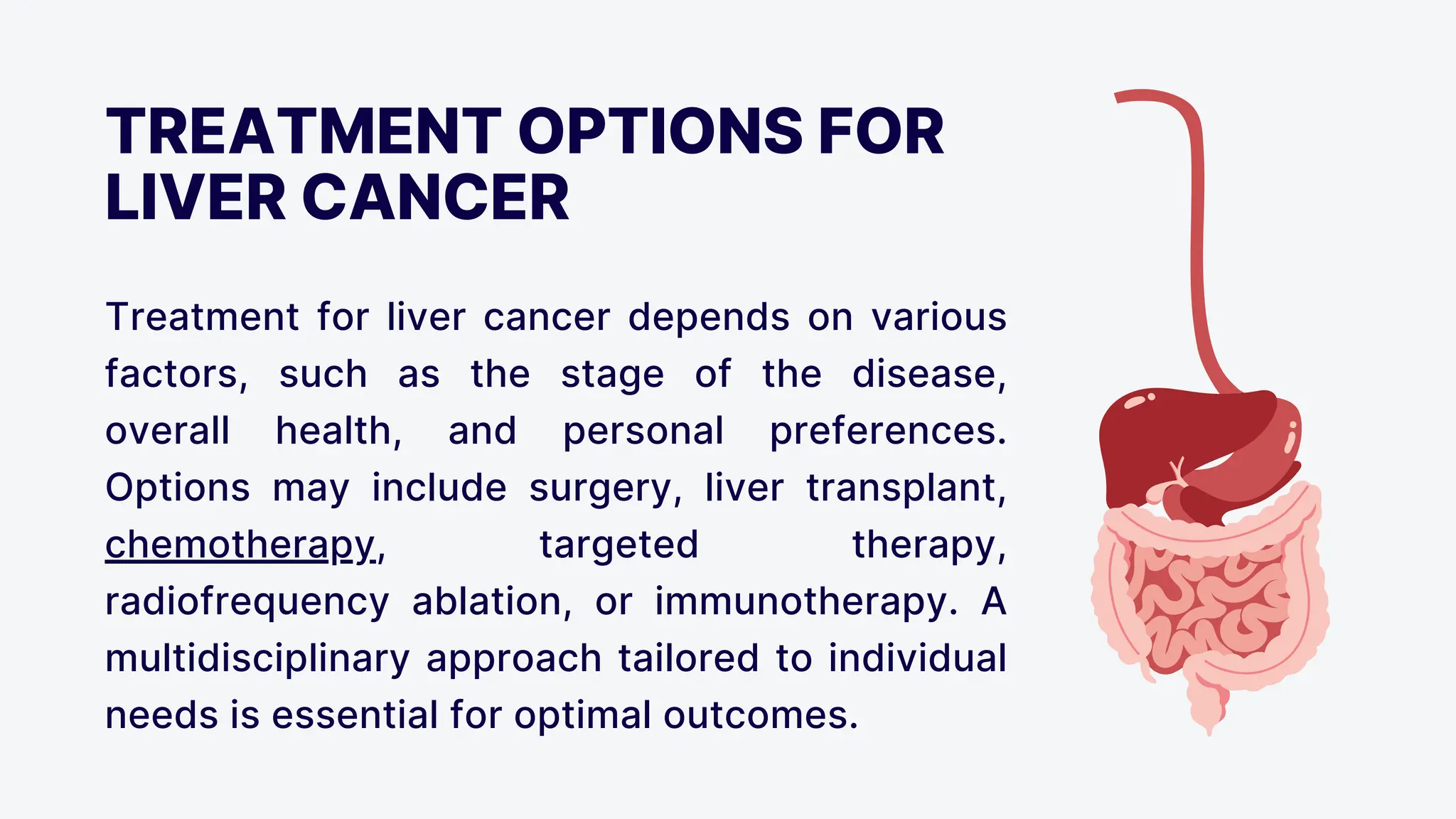 TREATMENT OPTIONS FOR LIVER CANCER

Treatment for liver cancer depends on various factors, such as the stage of the disease, overall health, and personal preferences. Options may include surgery, liver transplant, chemotherapy, targeted therapy, radiofrequency ablation, or immunotherapy. A multidisciplinary approach tailored to individual needs is essential for optimal outcomes.